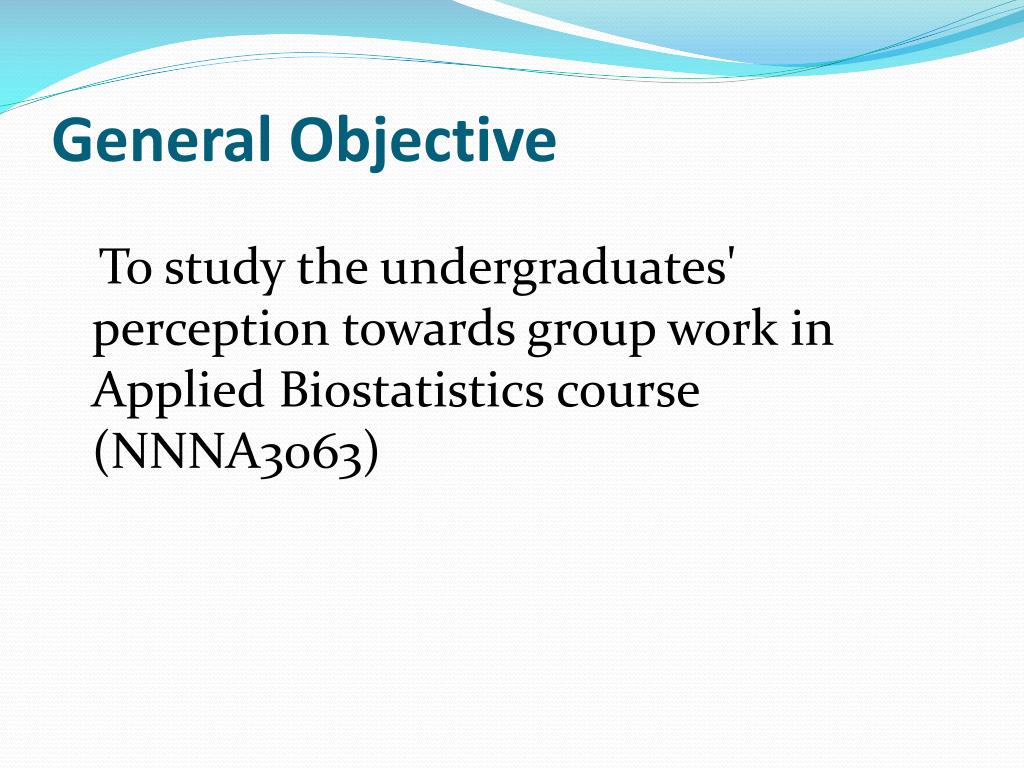 General Objective

To study the undergraduates' perception towards group work in Applied Biostatistics course (NNNA3063)